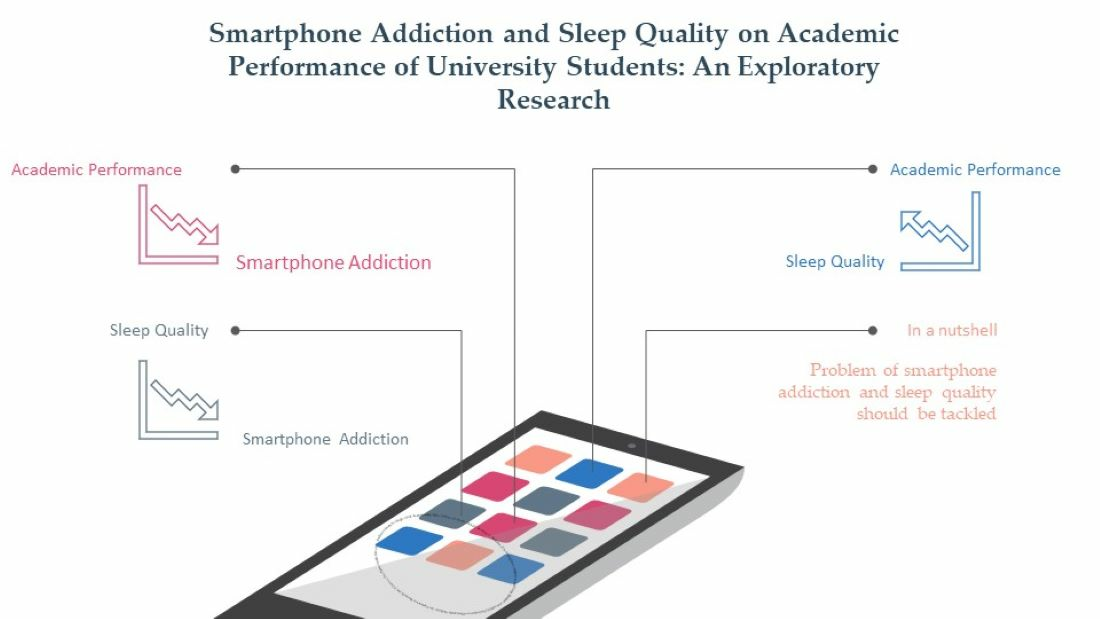 Smartphone Addiction and Sleep Quality on Academic Performance of University Students: An Exploratory Research

Academic Performance

Smartphone Addiction

Sleep Quality

Smartphone Addiction

Academic Performance

Sleep Quality

In a nutshell

Problem of smartphone addiction and sleep quality should be tackled